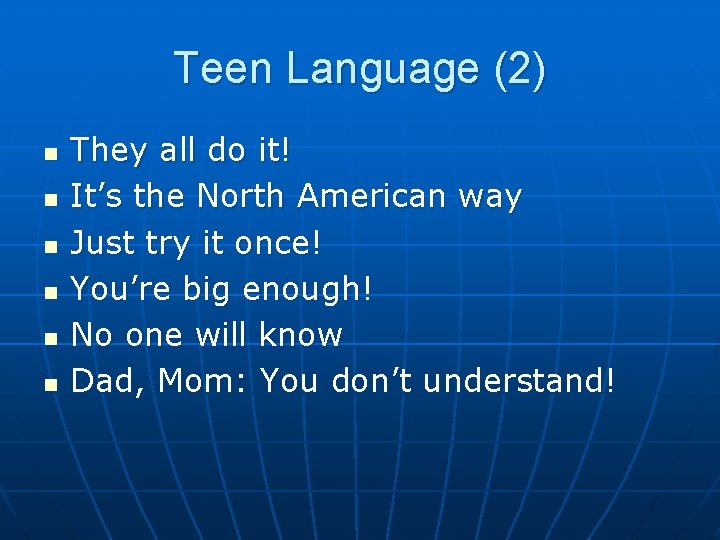 Teen Language (2)

- They all do it!
- It’s the North American way
- Just try it once!
- You’re big enough!
- No one will know
- Dad, Mom: You don’t understand!